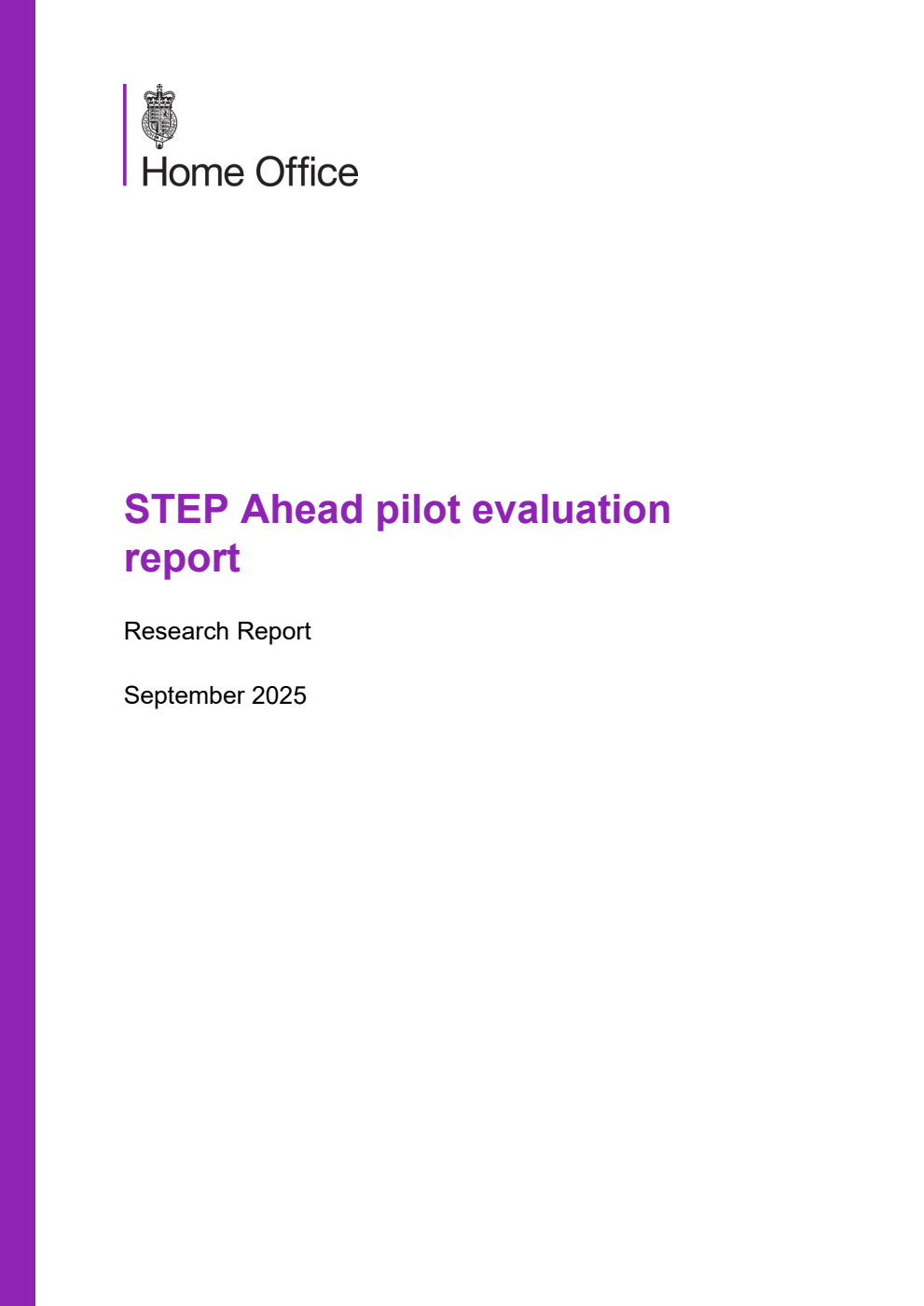 Home Office

STEP Ahead pilot evaluation report

Research Report

September 2025